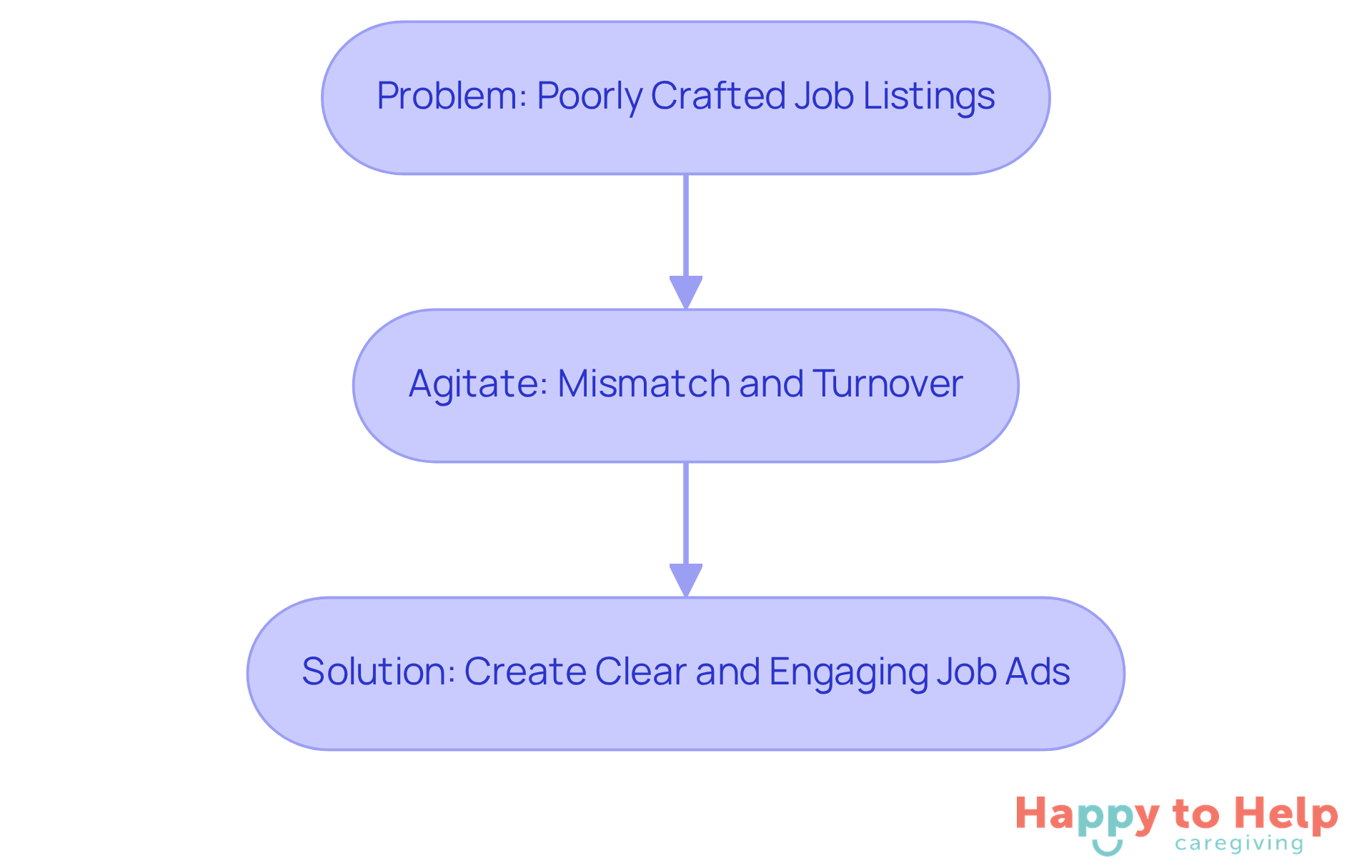 Problem: Poorly Crafted Job Listings

Agitate: Mismatch and Turnover

Solution: Create Clear and Engaging Job Ads

Happy to Help
caregiving